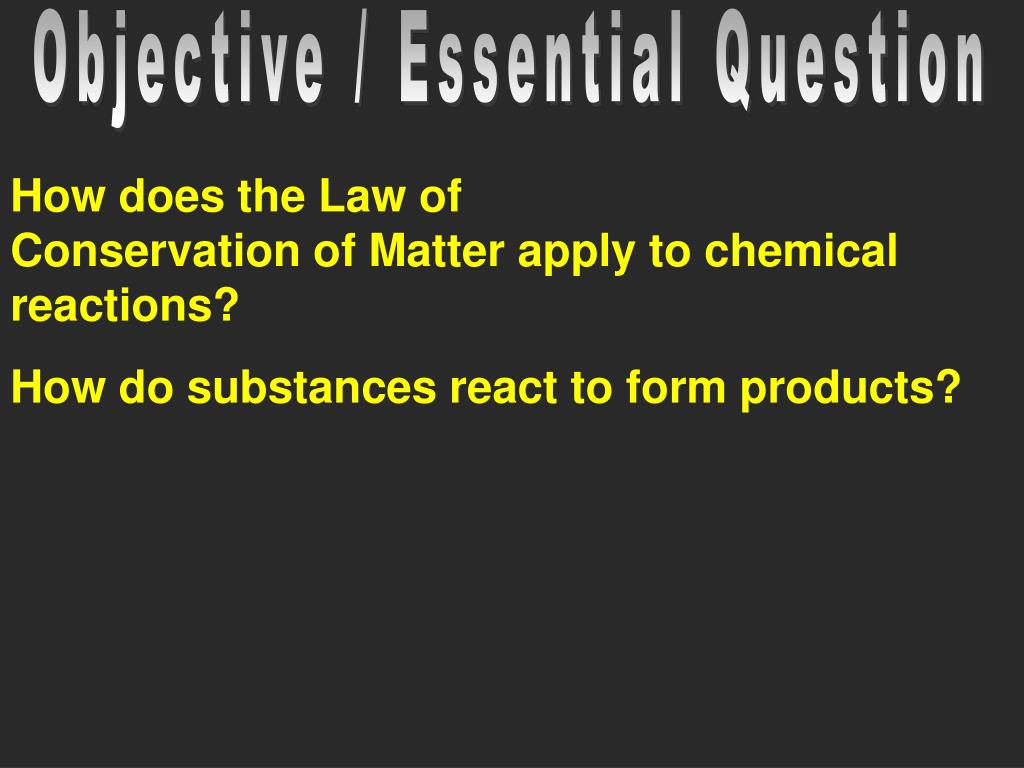 Objective / Essential Question

How does the Law of Conservation of Matter apply to chemical reactions?

How do substances react to form products?